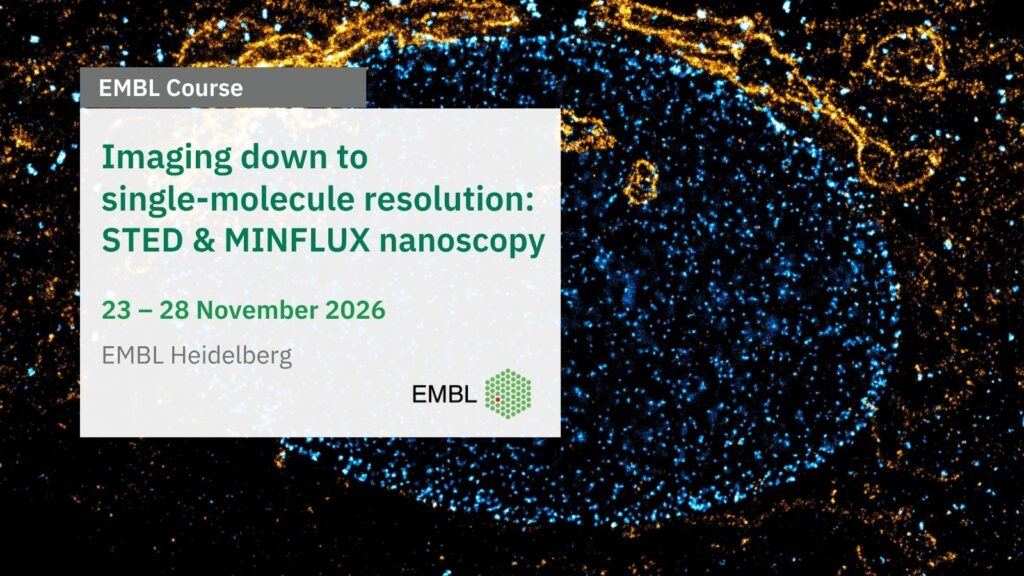 EMBL Course

Imaging down to single-molecule resolution: STED & MINFLUX nanoscopy

23 – 28 November 2026

EMBL Heidelberg

EMBL